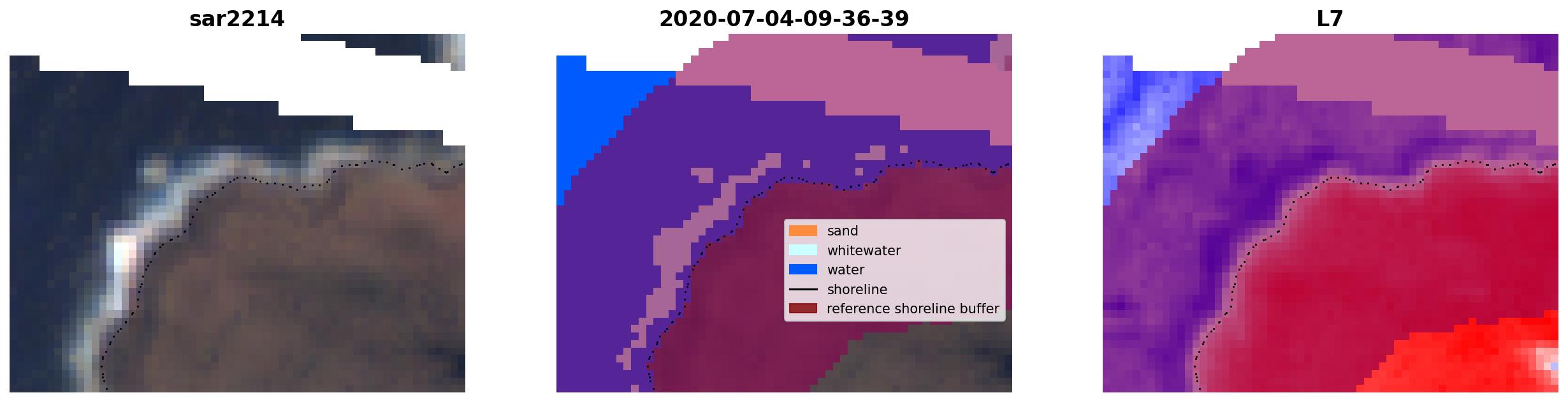 sar2214

2020-07-04-09-36-39

sand
whitewater
water
shoreline
reference shoreline buffer

L7